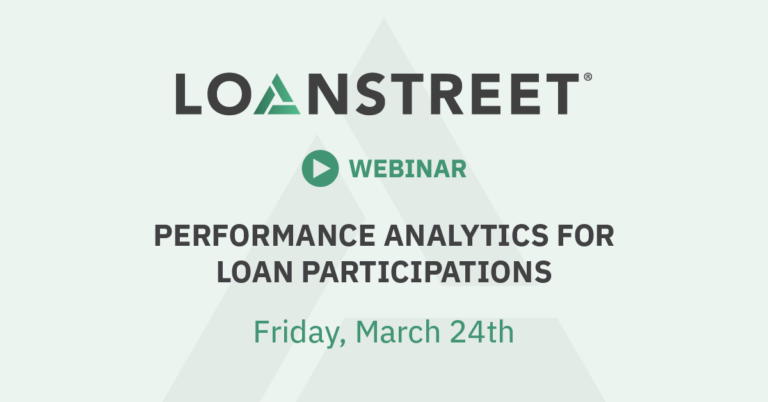 LOANSTREET®

WEBINAR

PERFORMANCE ANALYTICS FOR LOAN PARTICIPATIONS

Friday, March 24th